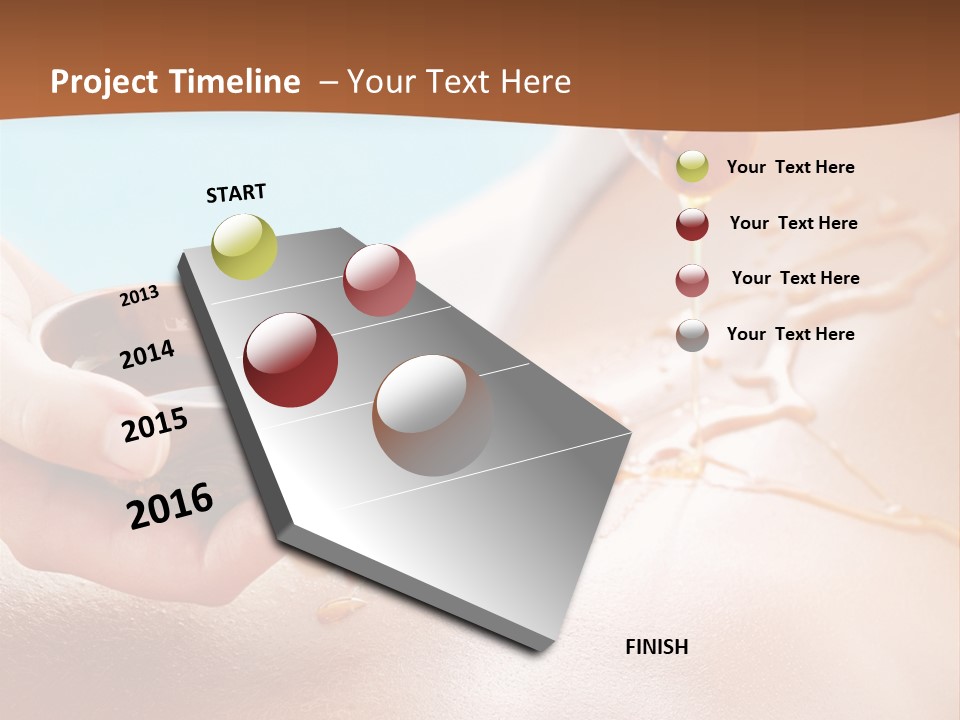 Project Timeline – Your Text Here

START

2013

2014

2015

2016

FINISH

Your Text Here

Your Text Here

Your Text Here

Your Text Here